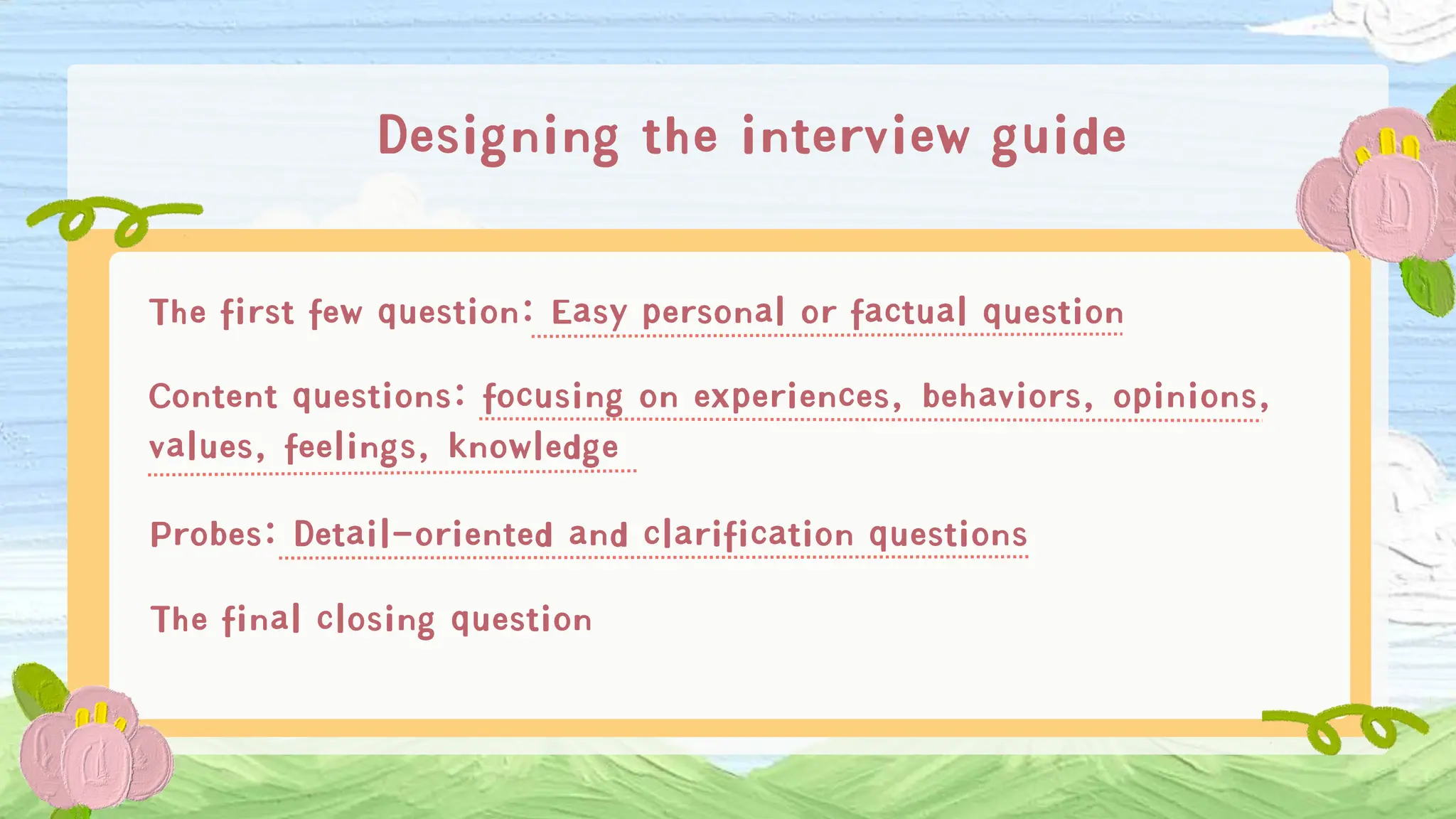 Designing the interview guide

The first few question: Easy personal or factual question

Content questions: focusing on experiences, behaviors, opinions, values, feelings, knowledge

Probes: Detail-oriented and clarification questions

The final closing question